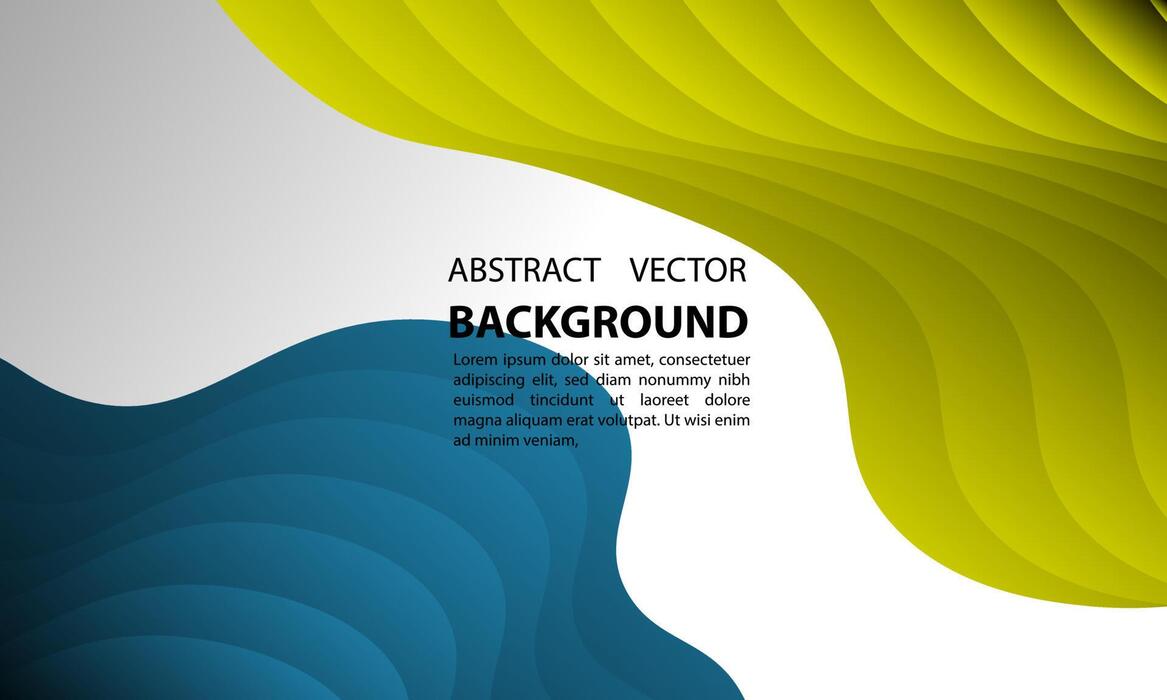 ABSTRACT VECTOR
BACKGROUND

Lorem ipsum dolor sit amet, consectetuer adipiscing elit, sed diam nonummy nibh euismod tincidunt ut laoreet dolore magna aliquam erat volutpat. Ut wisi enim ad minim veniam,